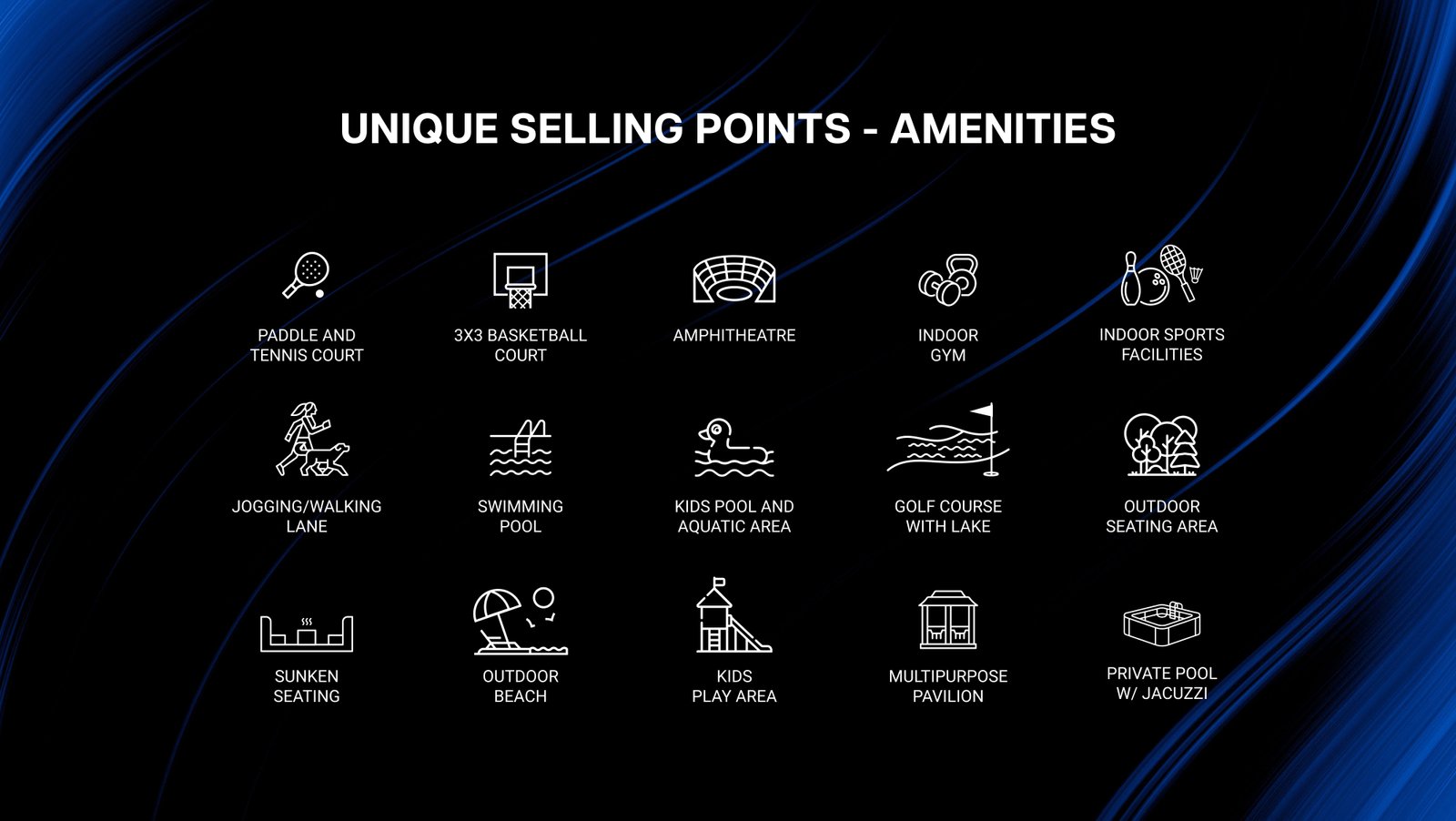 UNIQUE SELLING POINTS - AMENITIES

PADDLE AND TENNIS COURT

3X3 BASKETBALL COURT

AMPHITHEATRE

INDOOR GYM

INDOOR SPORTS FACILITIES

JOGGING/WALKING LANE

SWIMMING POOL

KIDS POOL AND AQUATIC AREA

GOLF COURSE WITH LAKE

OUTDOOR SEATING AREA

SUNKEN SEATING

OUTDOOR BEACH

KIDS PLAY AREA

MULTIPURPOSE PAVILION

PRIVATE POOL W/ JACUZZI